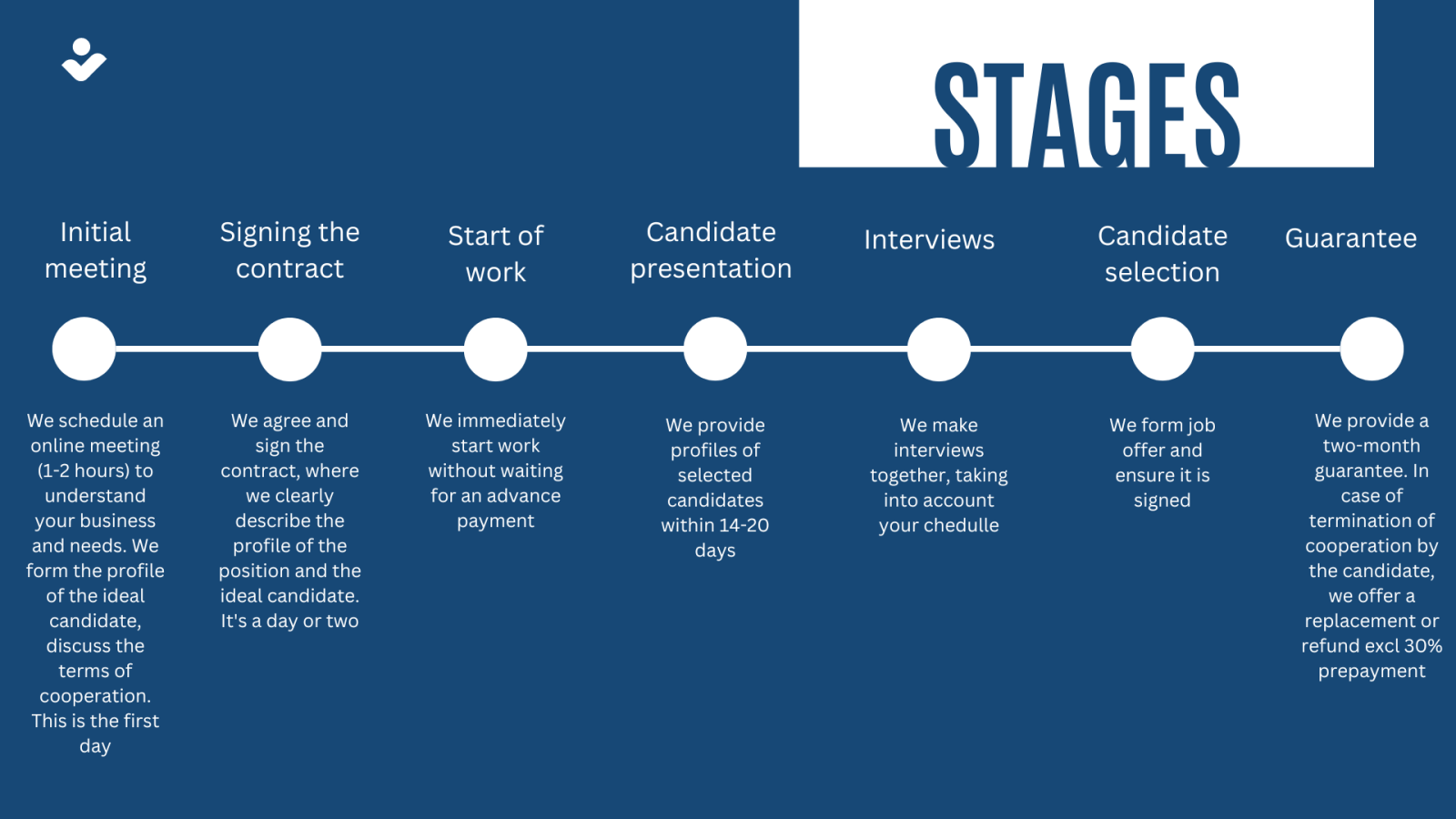 STAGES

Initial meeting

We schedule an online meeting (1-2 hours) to understand your business and needs. We form the profile of the ideal candidate, discuss the terms of cooperation. This is the first day

Signing the contract

We agree and sign the contract, where we clearly describe the profile of the position and the ideal candidate. It's a day or two

Start of work

We immediately start work without waiting for an advance payment

Candidate presentation

We provide profiles of selected candidates within 14-20 days

Interviews

We make interviews together, taking into account your chedulle

Candidate selection

We form job offer and ensure it is signed

Guarantee

We provide a two-month guarantee. In case of termination of cooperation by the candidate, we offer a replacement or refund excl 30% prepayment